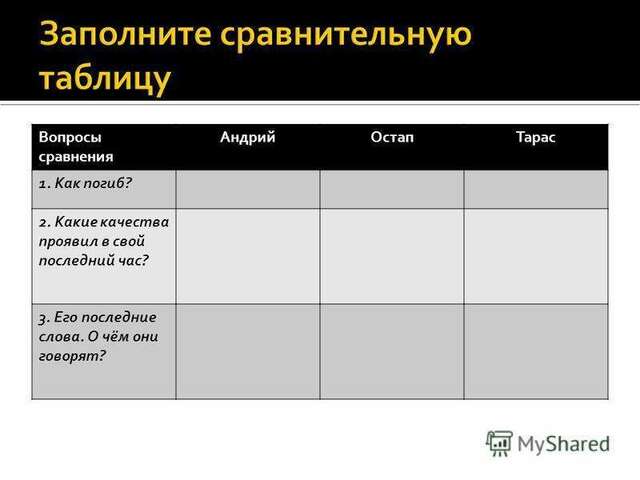 Заполните сравнительную таблицу

| Вопросы сравнения | Андрий | Остап | Тарас |
|---|---|---|---|
| 1. Как погиб? | | | |
| 2. Какие качества проявил в свой последний час? | | | |
| 3. Его последние слова. О чём они говорят? | | | |

MyShared